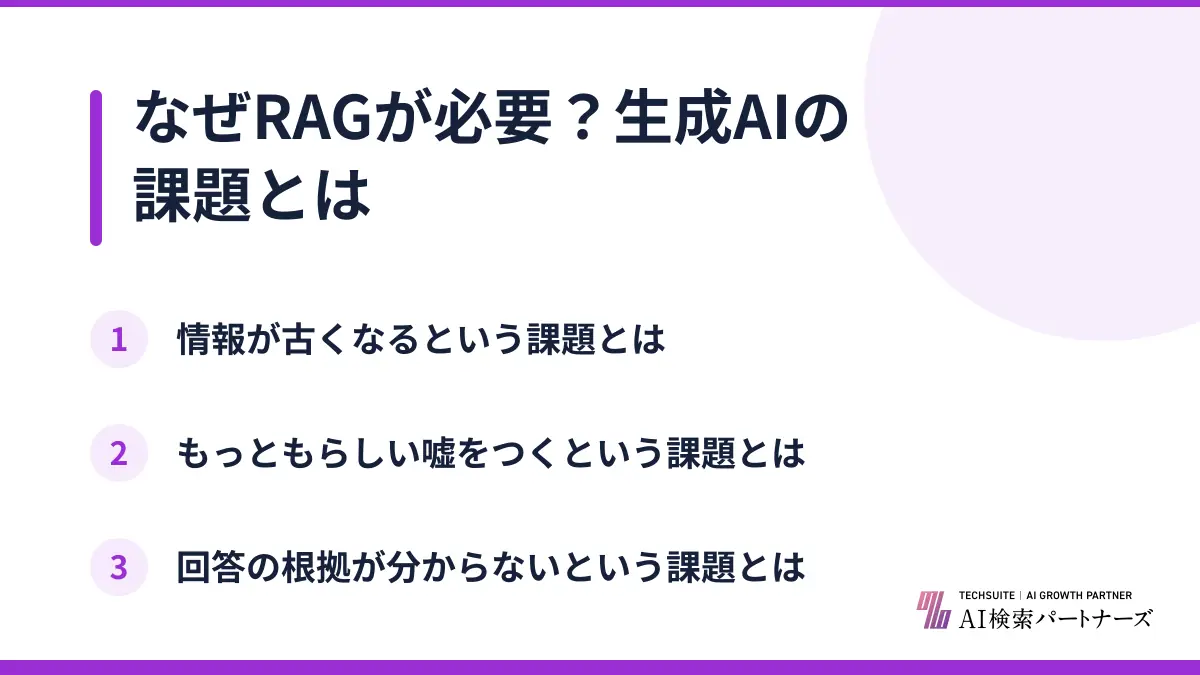 なぜRAGが必要？生成AIの課題とは

1 情報が古くなるという課題とは

2 もっともらしい嘘をつくという課題とは

3 回答の根拠が分からないという課題とは

TECHSUITE | AI GROWTH PARTNER
AI検索パートナーズ